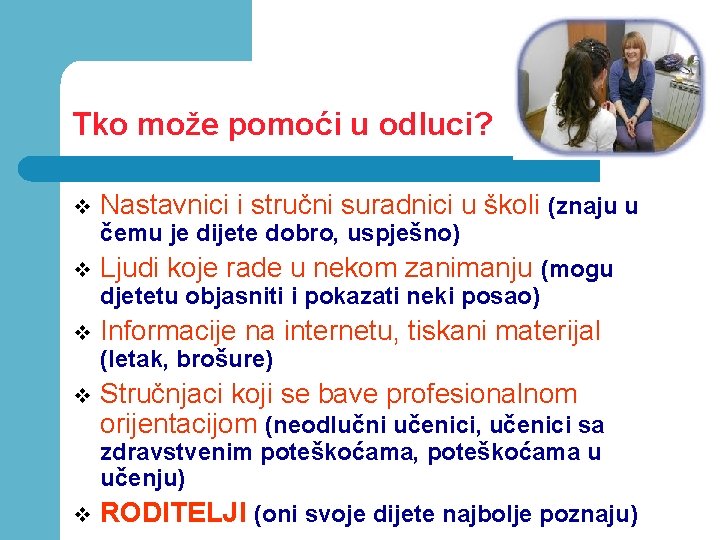 Tko može pomoći u odluci?

❖ Nastavnici i stručni suradnici u školi (znaju u čemu je dijete dobro, uspješno)

❖ Ljudi koje rade u nekom zanimanju (mogu djetetu objasniti i pokazati neki posao)

❖ Informacije na internetu, tiskani materijal (letak, brošure)

❖ Stručnjaci koji se bave profesionalnom orijentacijom (neodlučni učenici, učenici sa zdravstvenim poteškoćama, poteškoćama u učenju)

❖ RODITELJI (oni svoje dijete najbolje poznaju)